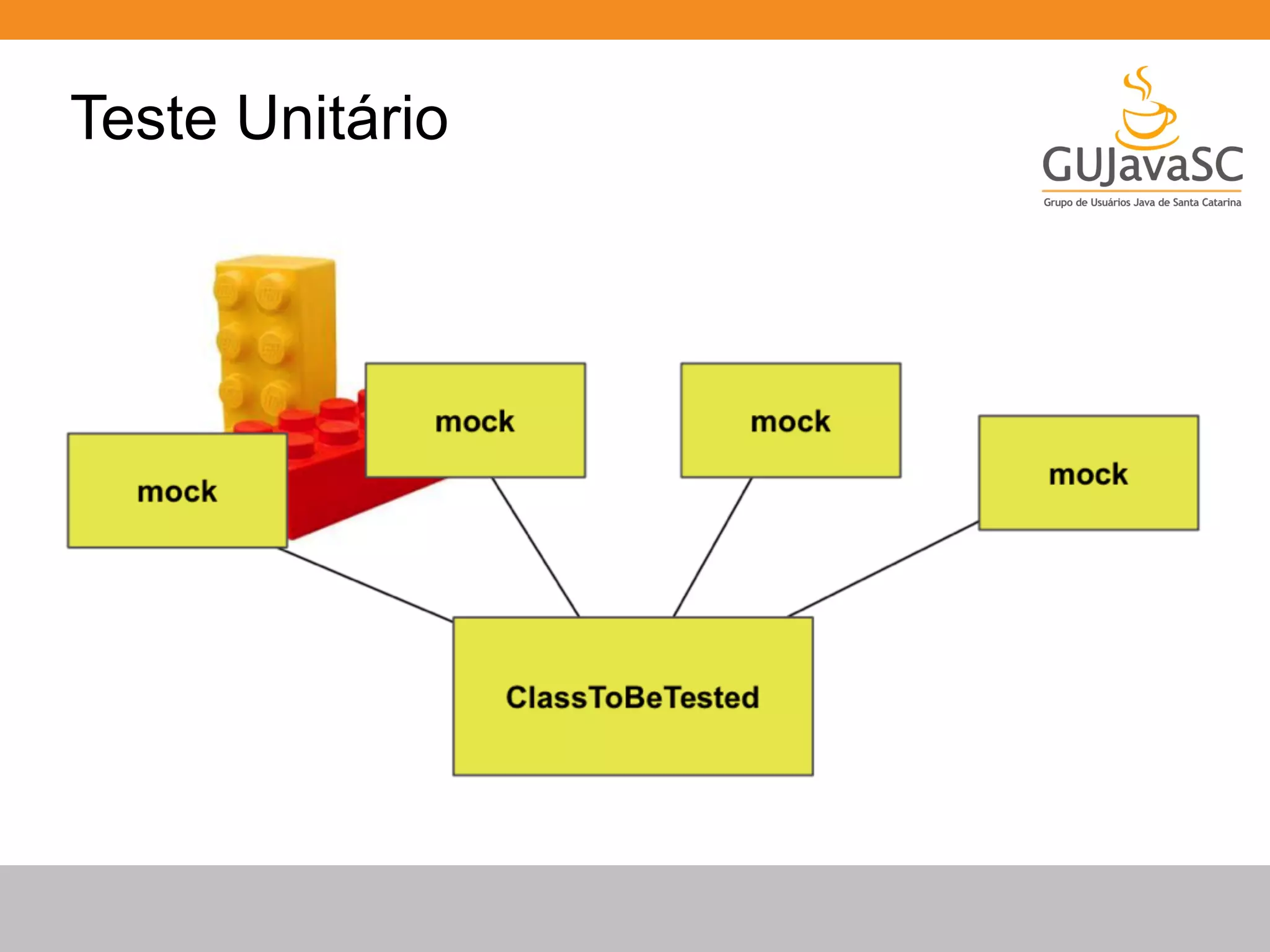 Teste Unitário

GUJavaSC
Grupo de Usuários Java de Santa Catarina

mock

mock

mock

mock

ClassToBeTested